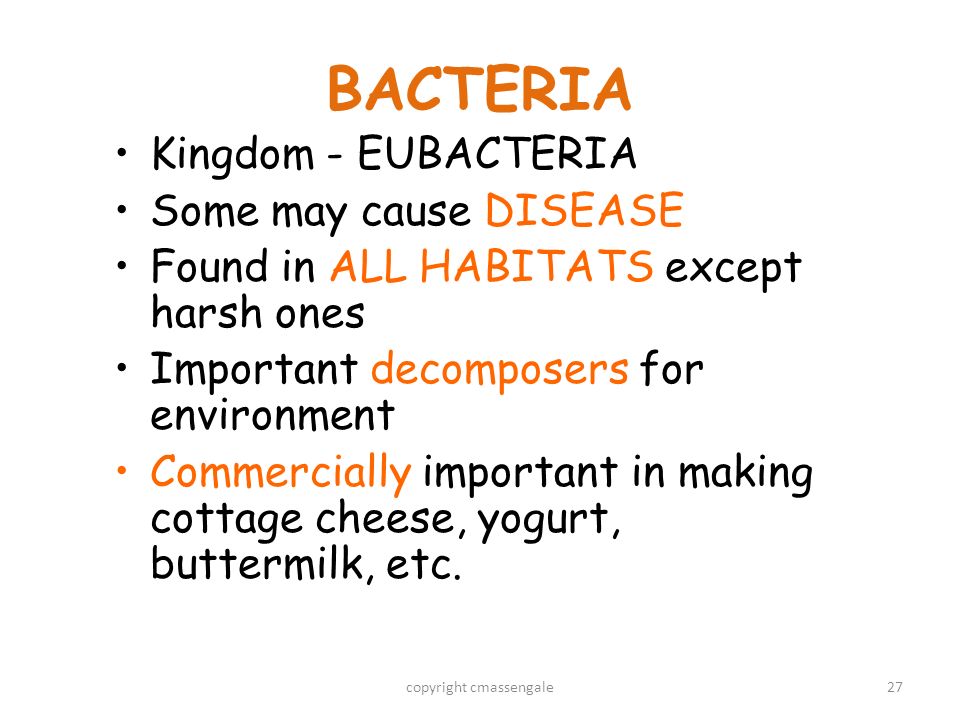 BACTERIA

• Kingdom - EUBACTERIA
• Some may cause DISEASE
• Found in ALL HABITATS except harsh ones
• Important decomposers for environment
• Commercially important in making cottage cheese, yogurt, buttermilk, etc.

copyright cmassengale

27